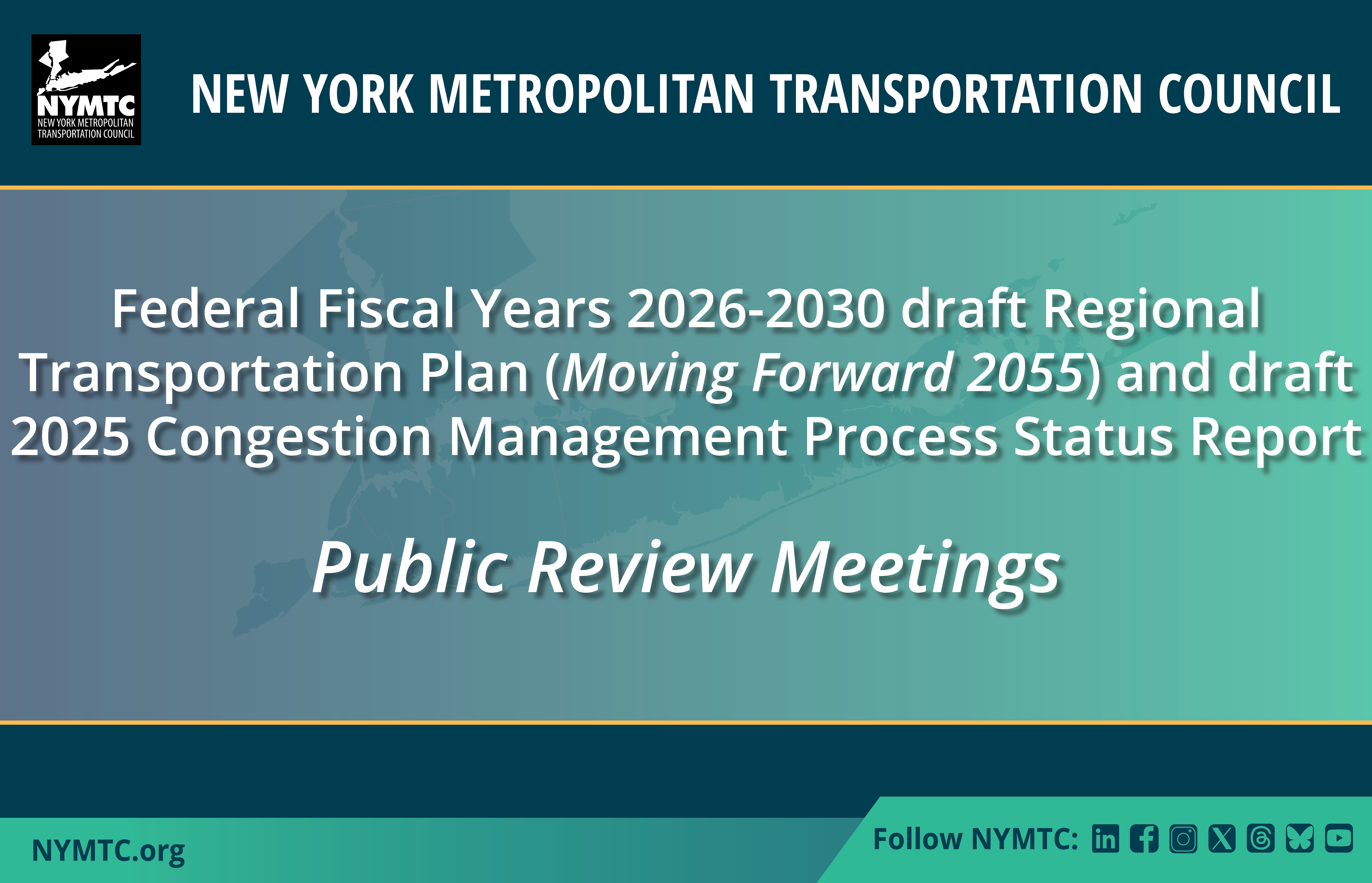 NYMTC
NEW YORK METROPOLITAN TRANSPORTATION COUNCIL

NEW YORK METROPOLITAN TRANSPORTATION COUNCIL

Federal Fiscal Years 2026-2030 draft Regional Transportation Plan (Moving Forward 2055) and draft 2025 Congestion Management Process Status Report

Public Review Meetings

NYMTC.org

Follow NYMTC: